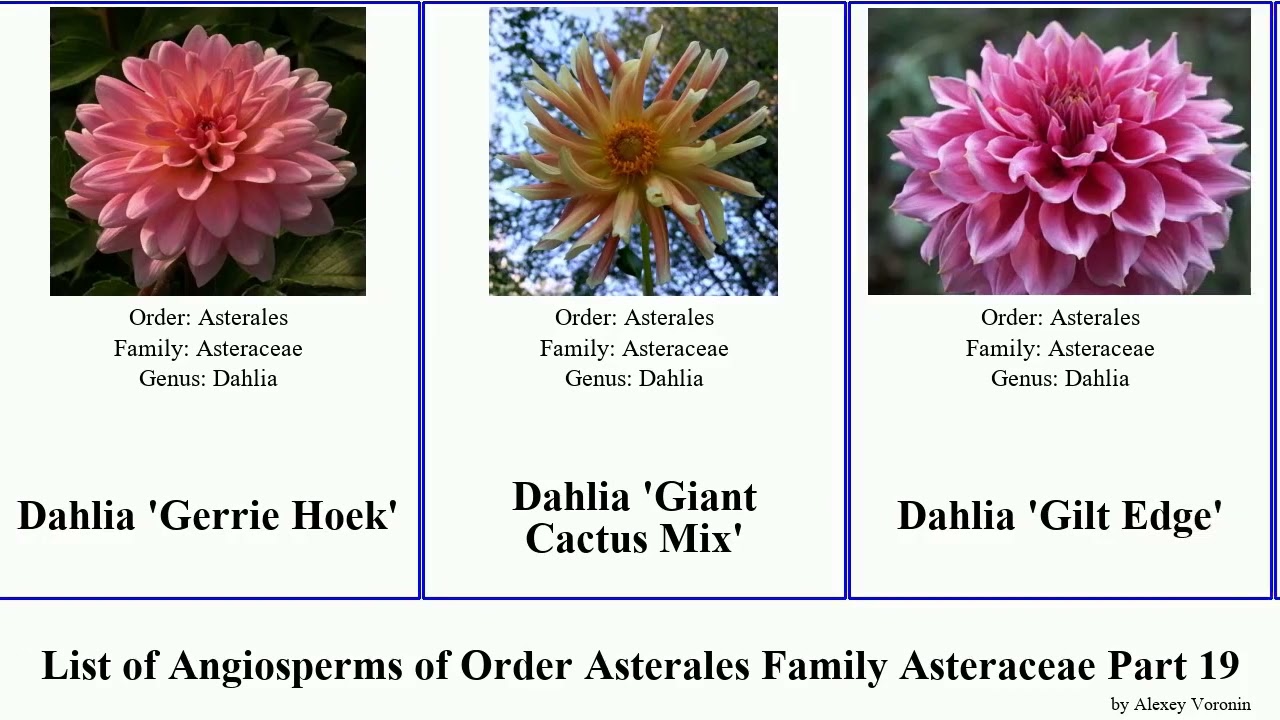 Order: Asterales
Family: Asteraceae
Genus: Dahlia

Dahlia 'Gerrie Hoek'

Order: Asterales
Family: Asteraceae
Genus: Dahlia

Dahlia 'Giant Cactus Mix'

Order: Asterales
Family: Asteraceae
Genus: Dahlia

Dahlia 'Gilt Edge'

List of Angiosperms of Order Asterales Family Asteraceae Part 19

by Alexey Voronin